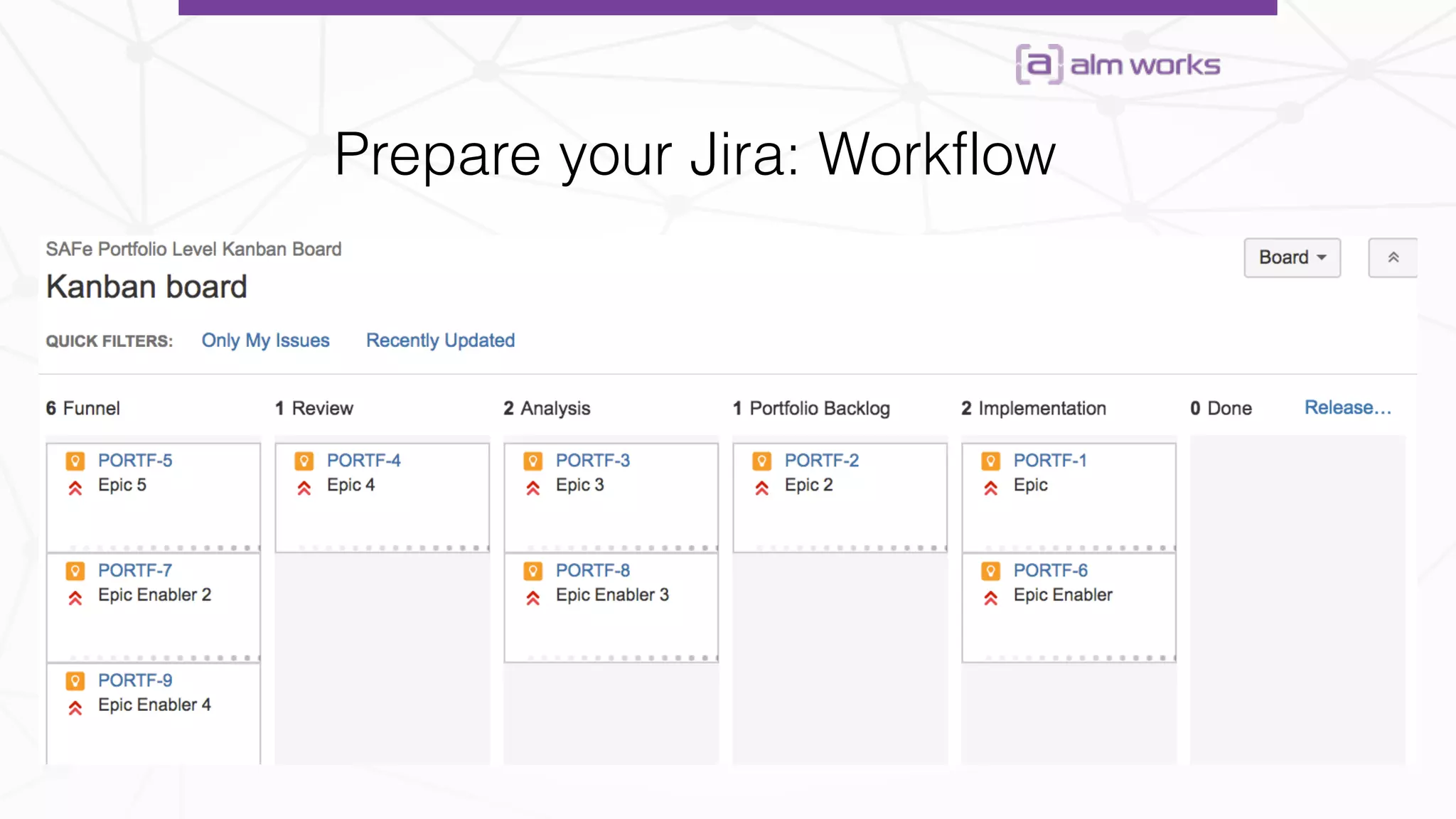 [a] alm works

Prepare your Jira: Workflow

SAFe Portfolio Level Kanban Board

Kanban board

Board

QUICK FILTERS: Only My Issues Recently Updated

6 Funnel
PORTF-5
Epic 5
PORTF-7
Epic Enabler 2
PORTF-9
Epic Enabler 4

1 Review
PORTF-4
Epic 4

2 Analysis
PORTF-3
Epic 3
PORTF-8
Epic Enabler 3

1 Portfolio Backlog
PORTF-2
Epic 2

2 Implementation
PORTF-1
Epic
PORTF-6
Epic Enabler

0 Done

Release...